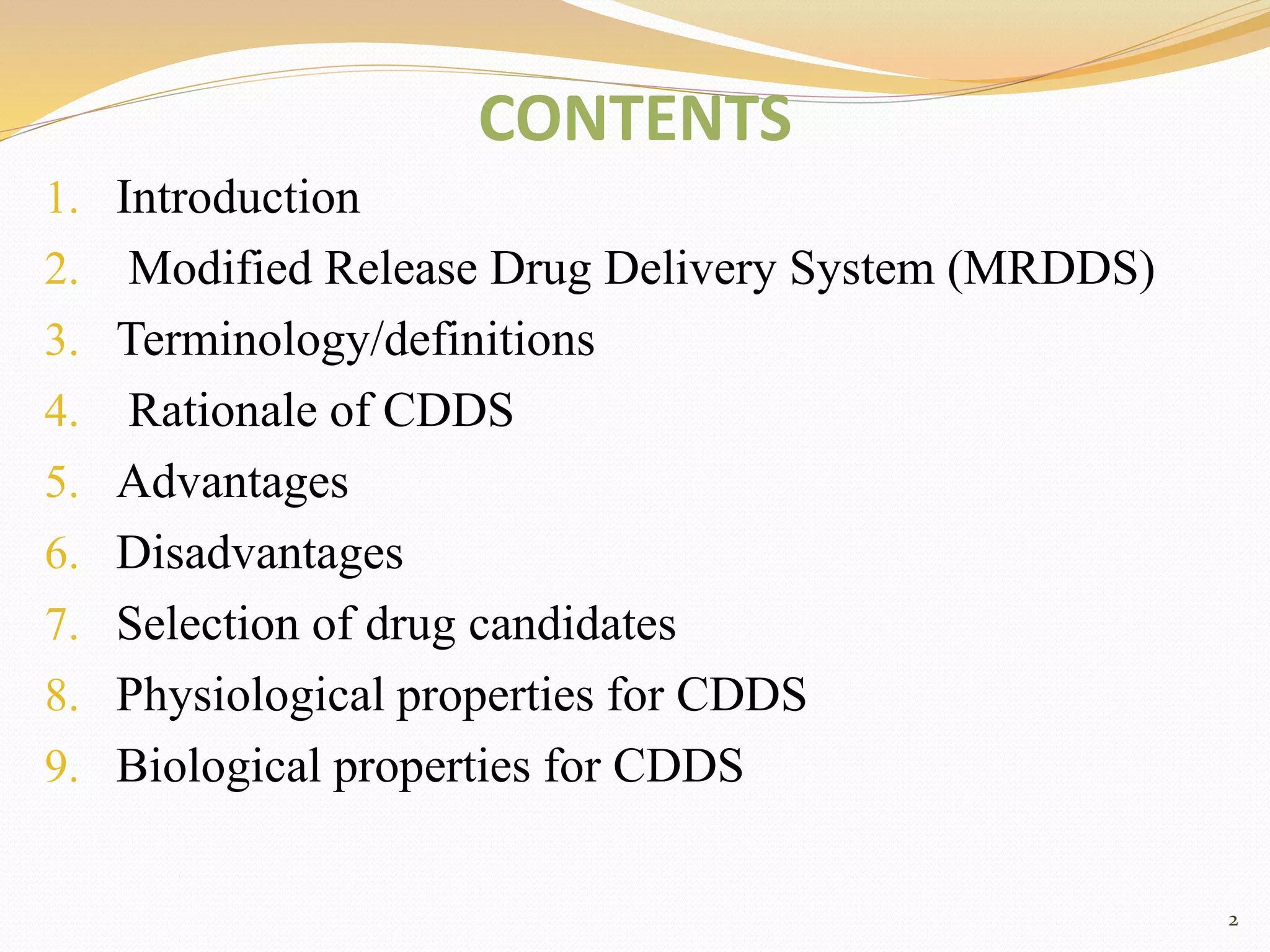 CONTENTS

1. Introduction
2. Modified Release Drug Delivery System (MRDDS)
3. Terminology/definitions
4. Rationale of CDDS
5. Advantages
6. Disadvantages
7. Selection of drug candidates
8. Physiological properties for CDDS
9. Biological properties for CDDS

2